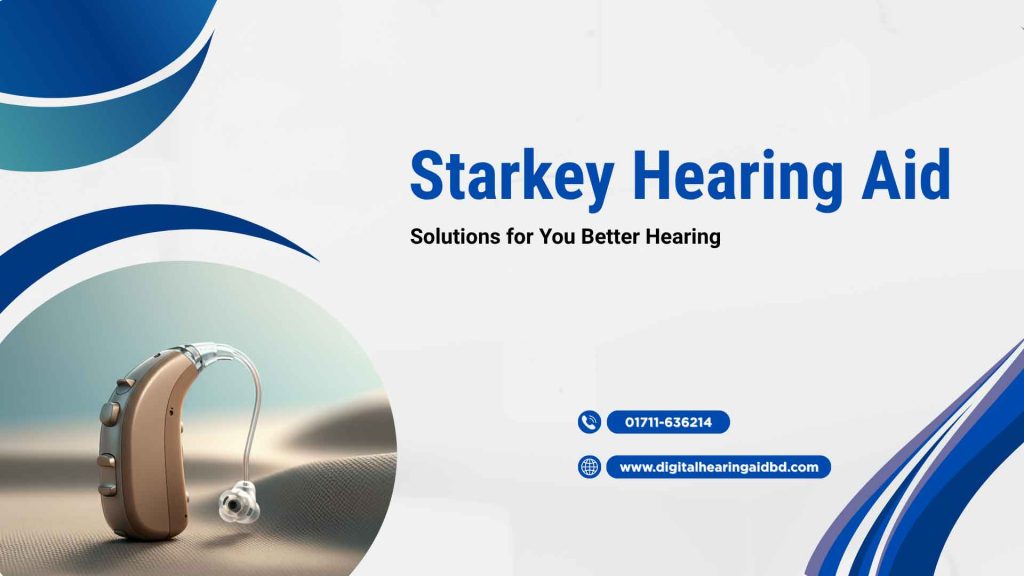 Starkey Hearing Aid

Solutions for You Better Hearing

01711-636214

www.digitalhearingaidbd.com